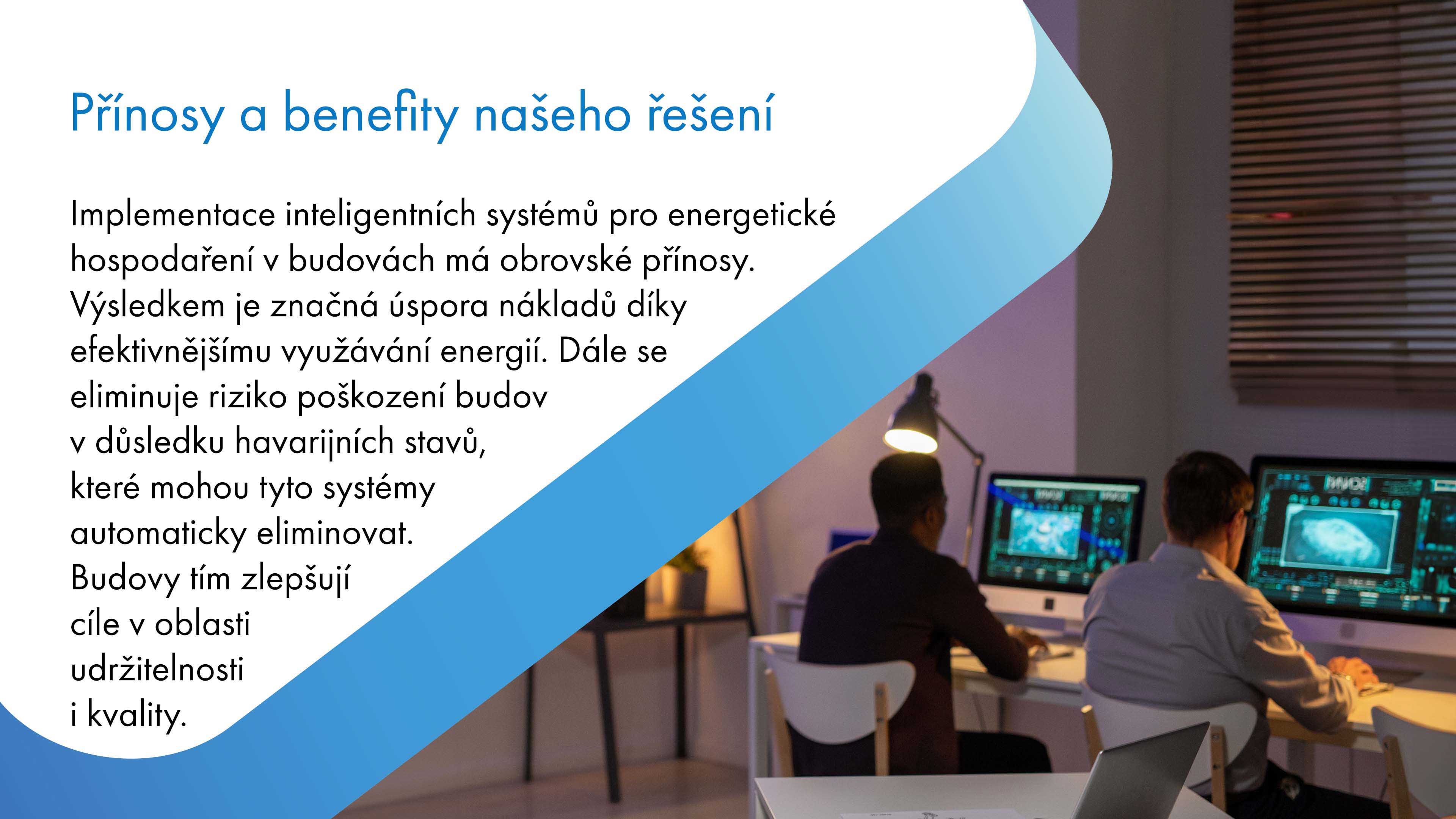 Přínosy a benefity našeho řešení

Implementace inteligentních systémů pro energetické hospodaření v budovách má obrovské přínosy. Výsledkem je značná úspora nákladů díky efektivnějšímu využávání energií. Dále se eliminuje riziko poškození budov v důsledku havarijních stavů, které mohou tyto systémy automaticky eliminovat. Budovy tím zlepšují cíle v oblasti udržitelnosti i kvality.